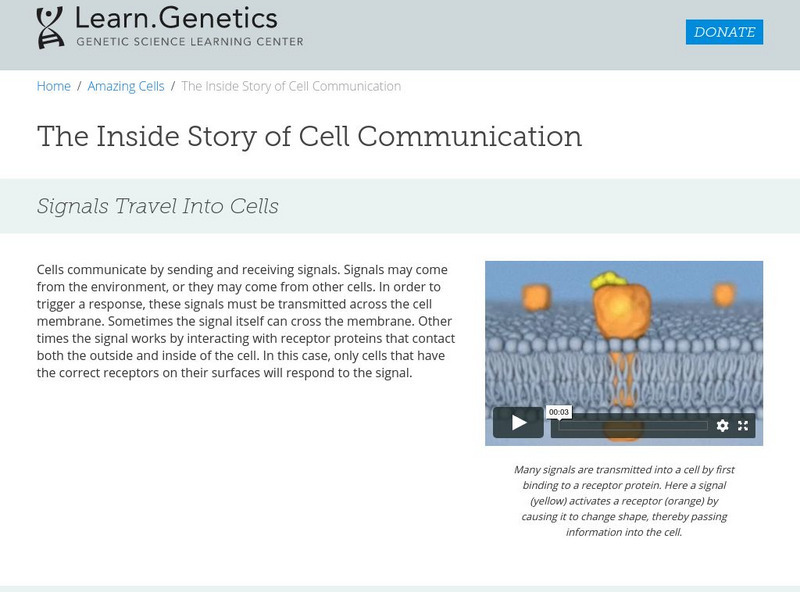 Learn.Genetics
GENETIC SCIENCE LEARNING CENTER

DONATE

Home / Amazing Cells / The Inside Story of Cell Communication

The Inside Story of Cell Communication

Signals Travel Into Cells

Cells communicate by sending and receiving signals. Signals may come from the environment, or they may come from other cells. In order to trigger a response, these signals must be transmitted across the cell membrane. Sometimes the signal itself can cross the membrane. Other times the signal works by interacting with receptor proteins that contact both the outside and inside of the cell. In this case, only cells that have the correct receptors on their surfaces will respond to the signal.

00:03

Many signals are transmitted into a cell by first binding to a receptor protein. Here a signal (yellow) activates a receptor (orange) by causing it to change shape, thereby passing information into the cell.